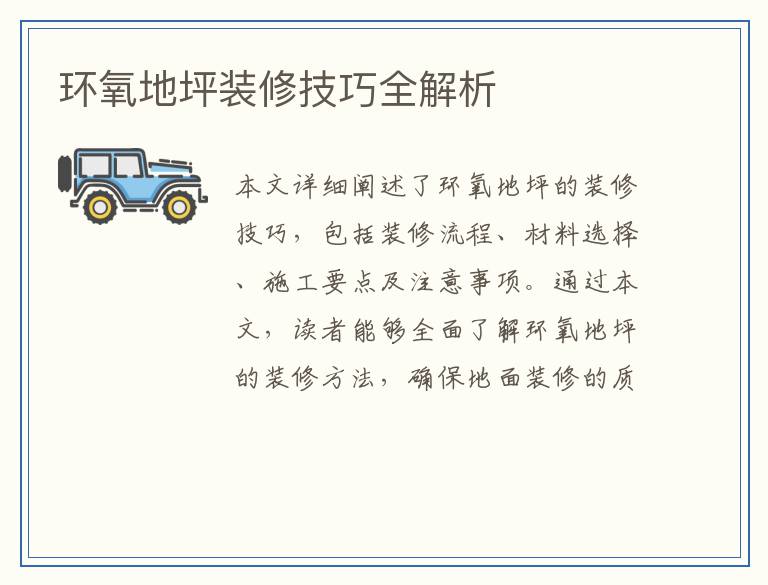 环氧地坪装修技巧全解析

本文详细阐述了环氧地坪的装修技巧，包括装修流程、材料选择、施工要点及注意事项。通过本文，读者能够全面了解环氧地坪的装修方法，确保地面装修的质